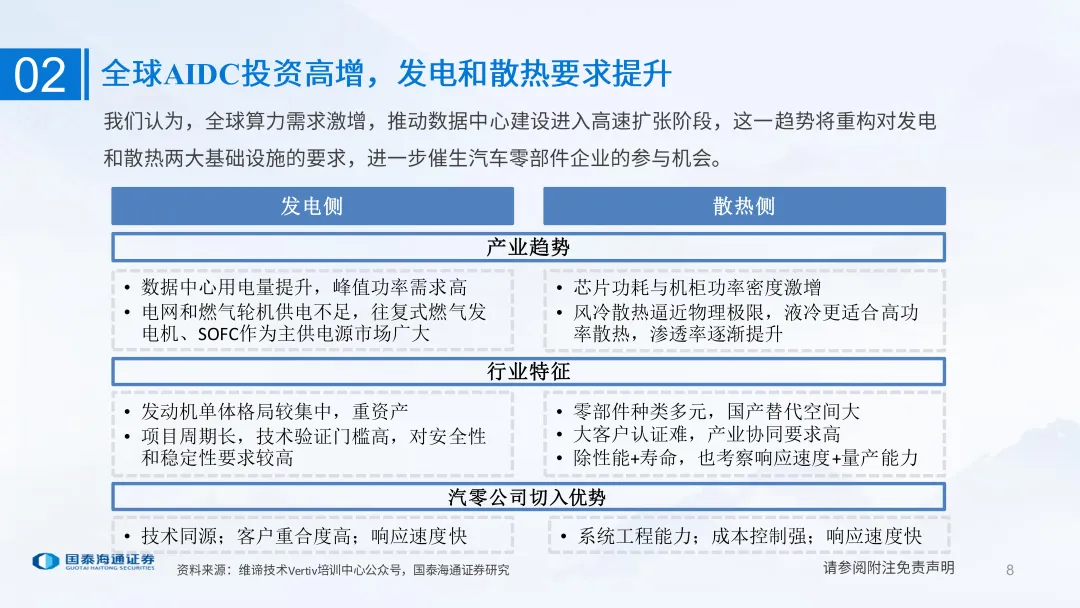 02 全球AIDC投资高增，发电和散热要求提升

我们认为，全球算力需求激增，推动数据中心建设进入高速扩张阶段，这一趋势将重构对发电和散热两大基础设施的要求，进一步催生汽车零部件企业的参与机会。

发电侧

散热侧

产业趋势

• 数据中心用电量提升，峰值功率需求高
• 电网和燃气轮机供电不足，往复式燃气发电机、SOFC作为主供电源市场广大

• 芯片功耗与机柜功率密度激增
• 风冷散热逼近物理极限，液冷更适合高功率散热，渗透率逐渐提升

行业特征

• 发动机单体格局较集中，重资产
• 项目周期长，技术验证门槛高，对安全性和稳定性要求较高

• 零部件种类多元，国产替代空间大
• 大客户认证难，产业协同要求高
• 除性能+寿命，也考察响应速度+量产能力

汽零公司切入优势

• 技术同源；客户重合度高；响应速度快

• 系统工程能力；成本控制强；响应速度快

国泰海通证券
GUOTAI HAITONG SECURITIES

资料来源：维谛技术Vertiv培训中心公众号，国泰海通证券研究

请参阅附注免责声明

8